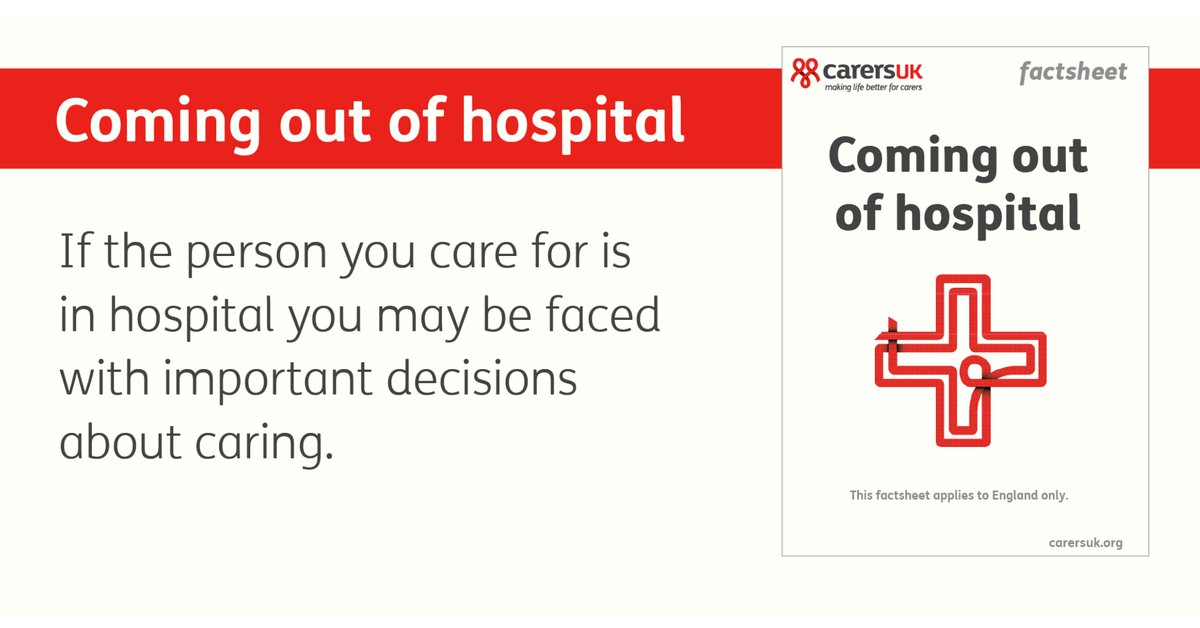 Coming out of hospital

If the person you care for is in hospital you may be faced with important decisions about caring.

carersUK
making life better for carers

factsheet

Coming out of hospital

This factsheet applies to England only.

carersuk.org